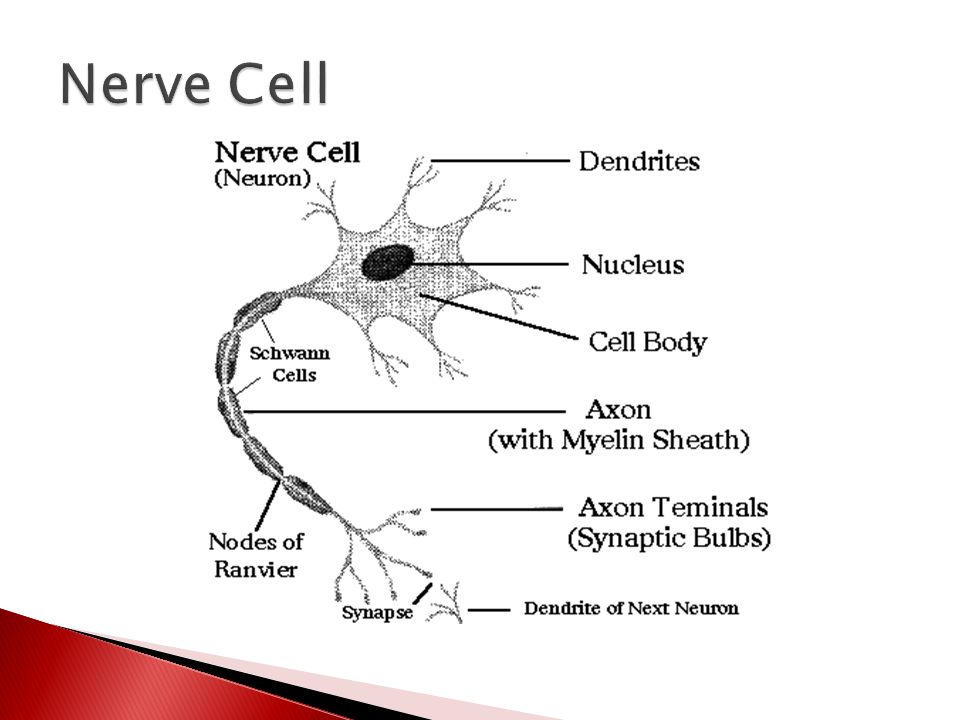 Nerve Cell

Nerve Cell
(Neuron)

Dendrites

Nucleus

Cell Body

Schwann
Cells

Axon
(with Myelin Sheath)

Axon Teminals
(Synaptic Bulbs)

Nodes of
Ranvier

Synapse

Dendrite of Next Neuron